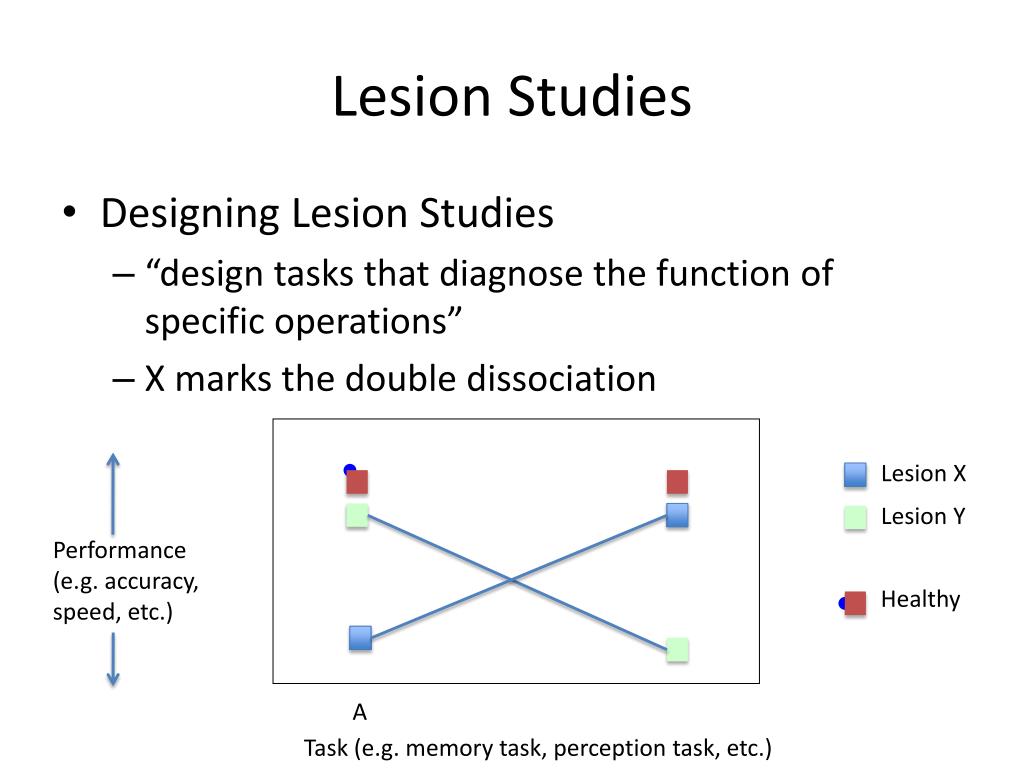 Lesion Studies

• Designing Lesion Studies
– “design tasks that diagnose the function of specific operations”
– X marks the double dissociation

Performance (e.g. accuracy, speed, etc.)

Lesion X
Lesion Y
Healthy

A

Task (e.g. memory task, perception task, etc.)